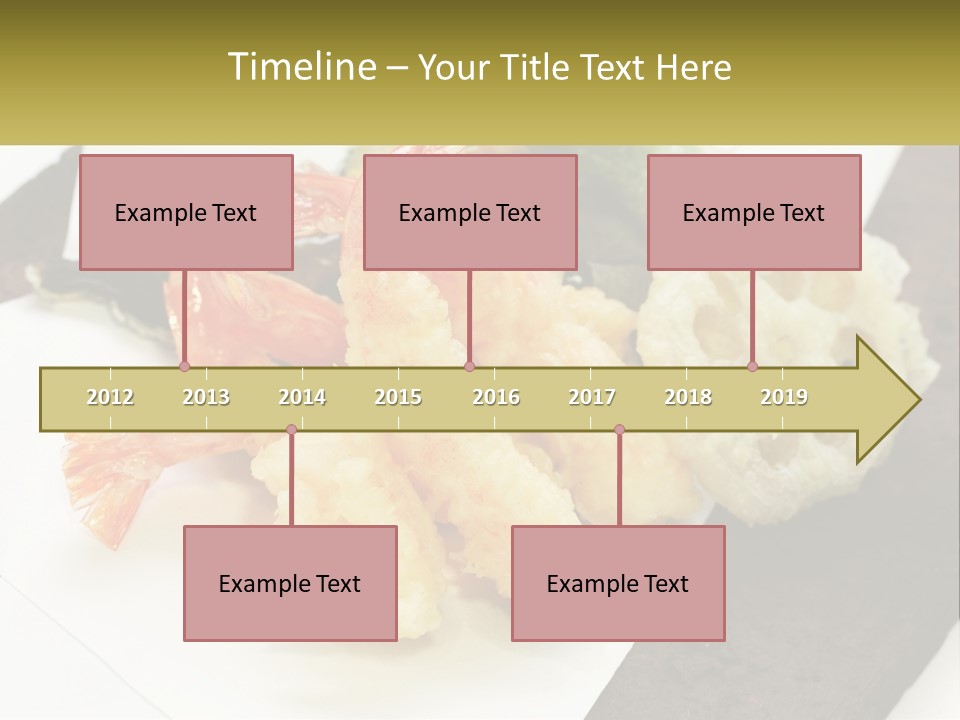 Timeline – Your Title Text Here

Example Text

Example Text

Example Text

2012 2013 2014 2015 2016 2017 2018 2019

Example Text

Example Text